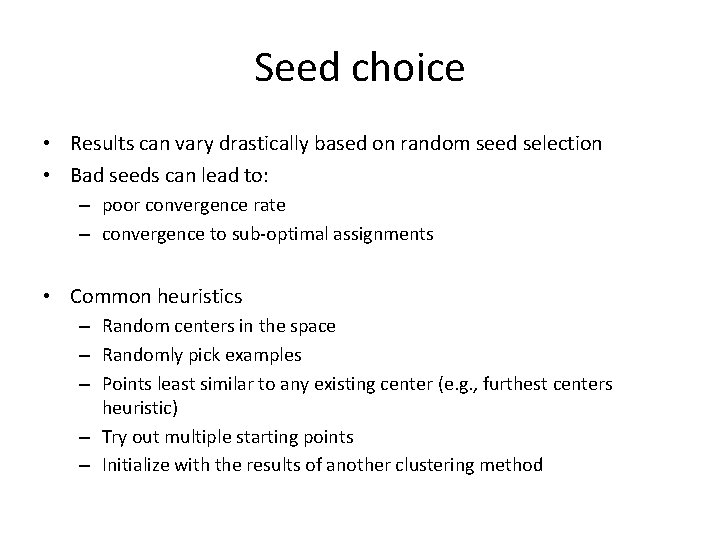 Seed choice

• Results can vary drastically based on random seed selection
• Bad seeds can lead to:
– poor convergence rate
– convergence to sub-optimal assignments

• Common heuristics
– Random centers in the space
– Randomly pick examples
– Points least similar to any existing center (e.g., furthest centers heuristic)
– Try out multiple starting points
– Initialize with the results of another clustering method